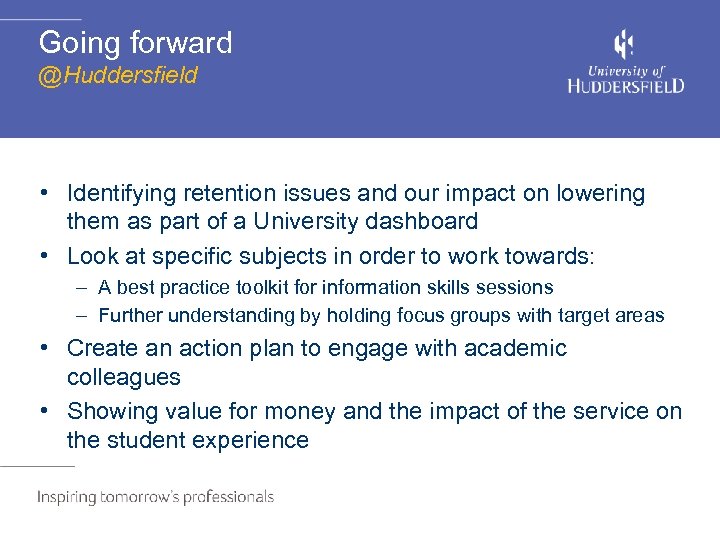 Going forward
@Huddersfield

University of
HUDDERSFIELD

• Identifying retention issues and our impact on lowering them as part of a University dashboard
• Look at specific subjects in order to work towards:
– A best practice toolkit for information skills sessions
– Further understanding by holding focus groups with target areas
• Create an action plan to engage with academic colleagues
• Showing value for money and the impact of the service on the student experience

Inspiring tomorrow's professionals